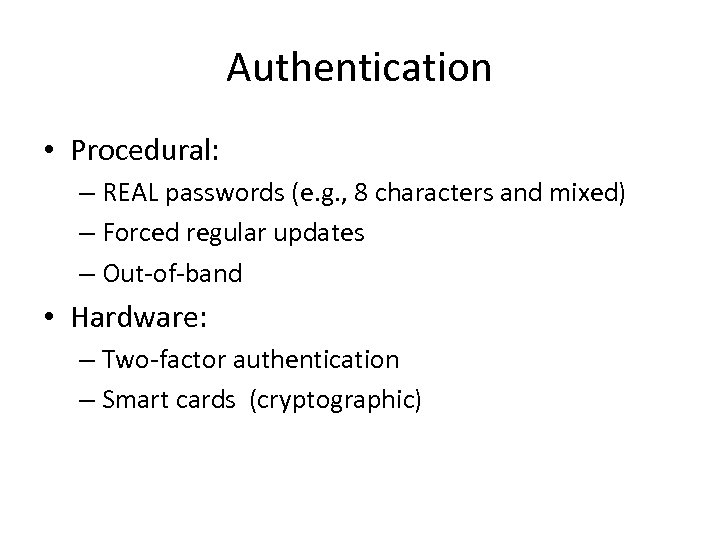 Authentication

• Procedural:
 – REAL passwords (e.g., 8 characters and mixed)
 – Forced regular updates
 – Out-of-band
• Hardware:
 – Two-factor authentication
 – Smart cards (cryptographic)